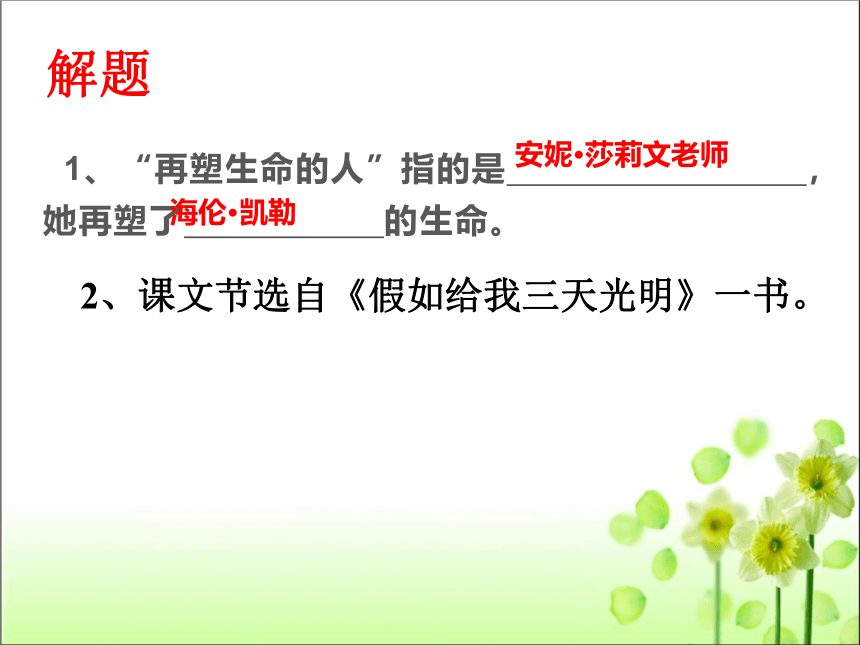 解题

1、“再塑生命的人”指的是安妮·莎莉文老师，她再塑了海伦·凯勒的生命。

2、课文节选自《假如给我三天光明》一书。